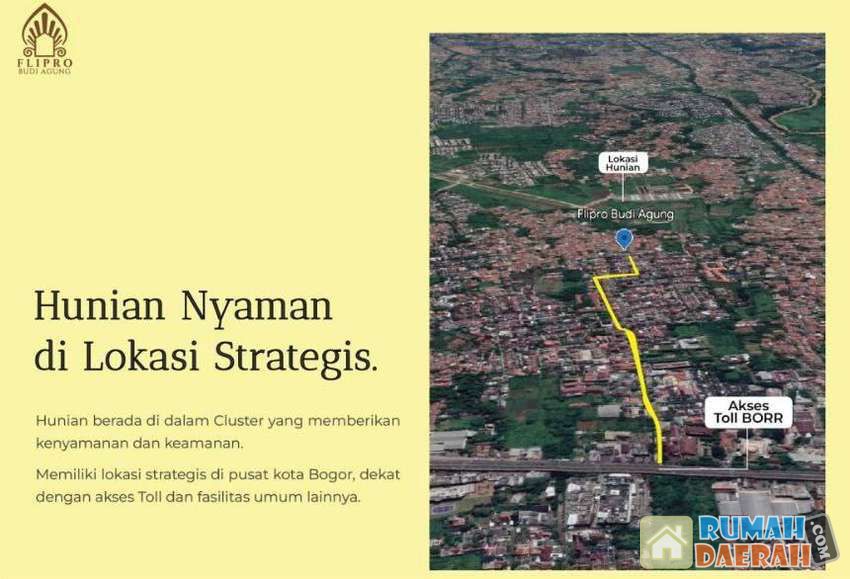 FLIPRO
BUDI AGUNG

Hunian Nyaman di Lokasi Strategis.

Hunian berada di dalam Cluster yang memberikan kenyamanan dan keamanan.

Memiliki lokasi strategis di pusat kota Bogor, dekat dengan akses Toll dan fasilitas umum lainnya.

Lokasi Hunian

Flipro Budi Agung

Akses Toll BORR

RUMAH DAERAH .COM